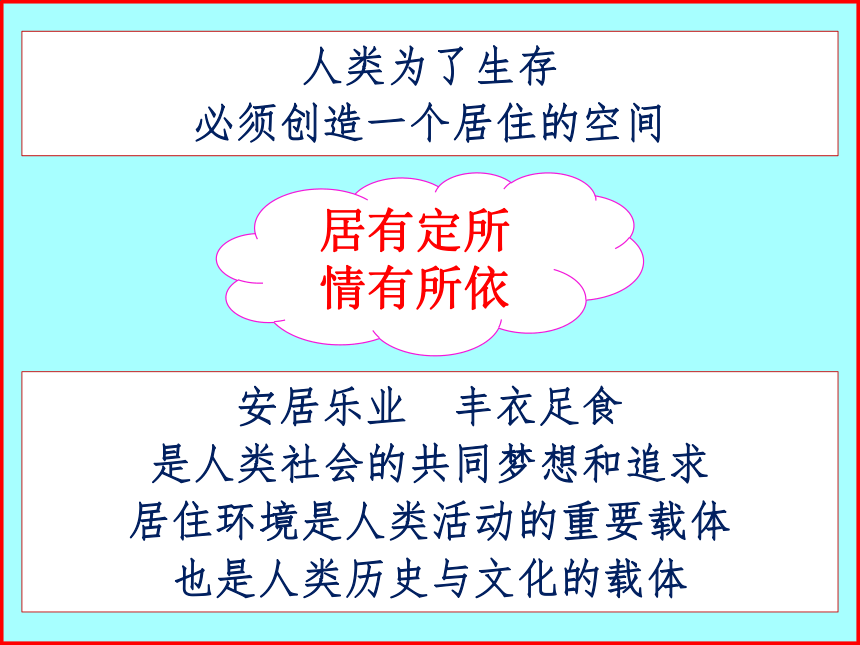 人类为了生存
必须创造一个居住的空间

居有定所
情有所依

安居乐业　丰衣足食
是人类社会的共同梦想和追求
居住环境是人类活动的重要载体
也是人类历史与文化的载体